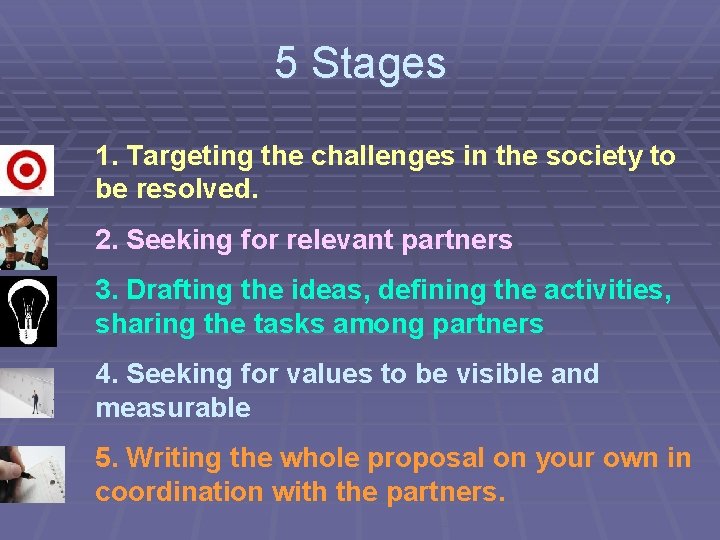 5 Stages

1. Targeting the challenges in the society to be resolved.

2. Seeking for relevant partners

3. Drafting the ideas, defining the activities, sharing the tasks among partners

4. Seeking for values to be visible and measurable

5. Writing the whole proposal on your own in coordination with the partners.